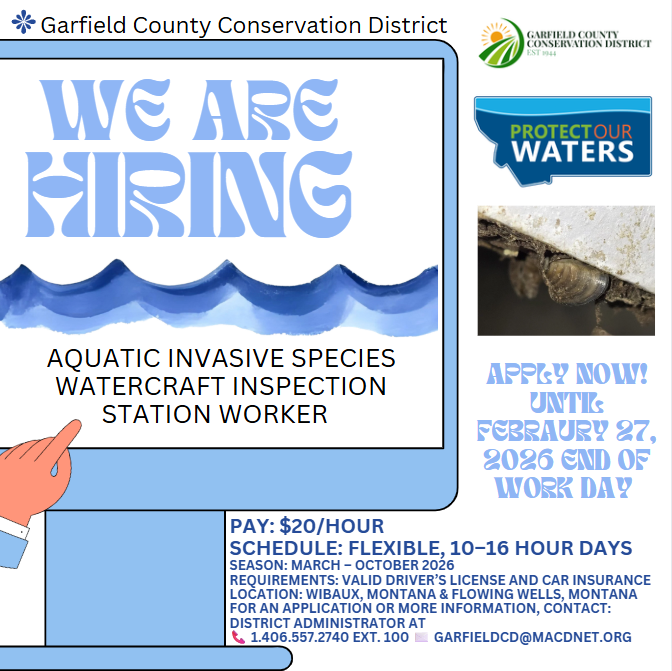 Garfield County Conservation District

GARFIELD COUNTY CONSERVATION DISTRICT
EST 1944

WE ARE HIRING

PROTECT OUR WATERS

AQUATIC INVASIVE SPECIES WATERCRAFT INSPECTION STATION WORKER

APPLY NOW! UNTIL FEBRAURY 27, 2026 END OF WORK DAY

PAY: $20/HOUR
SCHEDULE: FLEXIBLE, 10–16 HOUR DAYS
SEASON: MARCH – OCTOBER 2026
REQUIREMENTS: VALID DRIVER'S LICENSE AND CAR INSURANCE
LOCATION: WIBAUX, MONTANA & FLOWING WELLS, MONTANA
FOR AN APPLICATION OR MORE INFORMATION, CONTACT: DISTRICT ADMINISTRATOR AT
1.406.557.2740 EXT. 100 GARFIELDCD@MACDNET.ORG